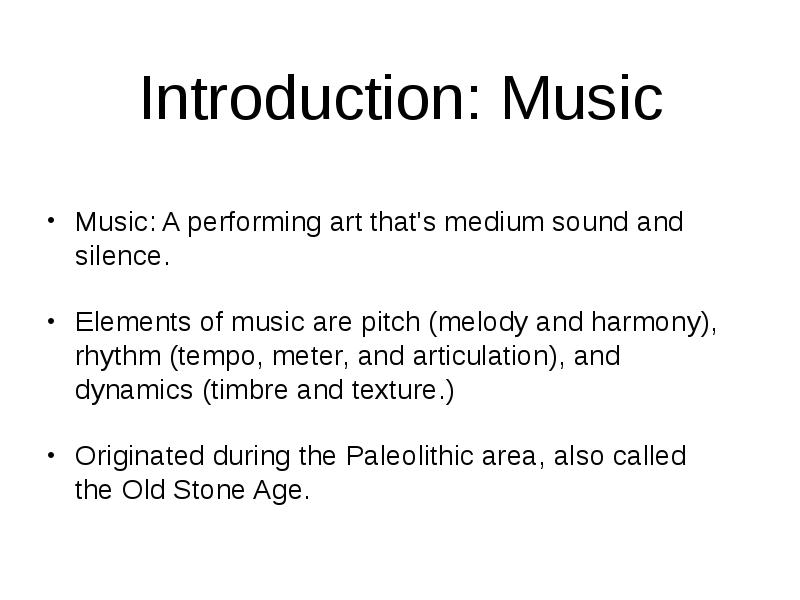 Introduction: Music

• Music: A performing art that's medium sound and silence.

• Elements of music are pitch (melody and harmony), rhythm (tempo, meter, and articulation), and dynamics (timbre and texture.)

• Originated during the Paleolithic area, also called the Old Stone Age.